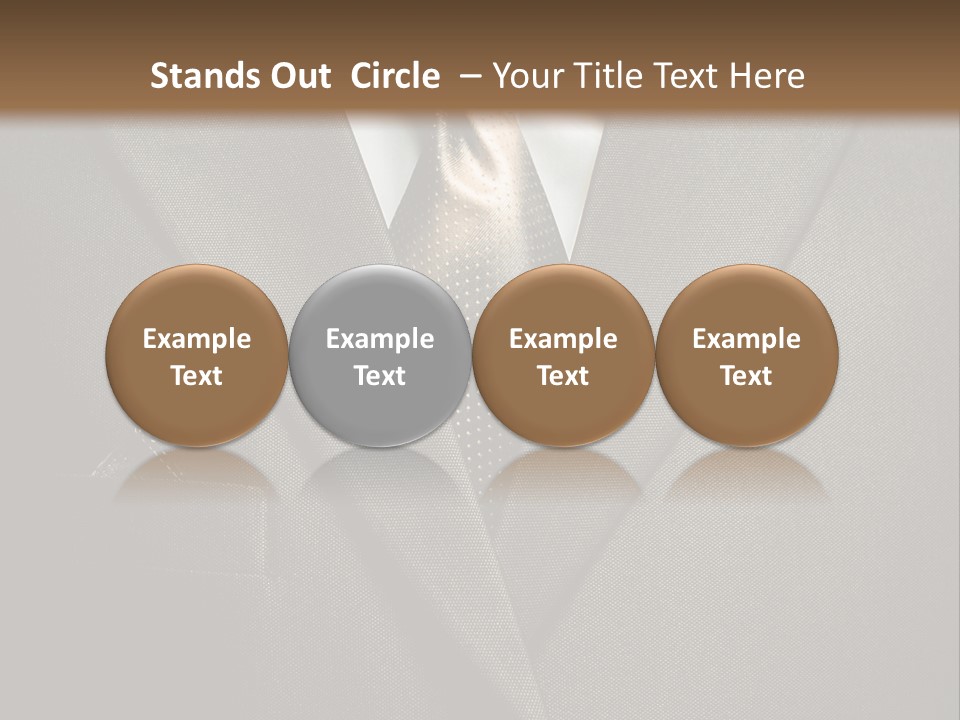 Stands Out Circle – Your Title Text Here

Example Text

Example Text

Example Text

Example Text